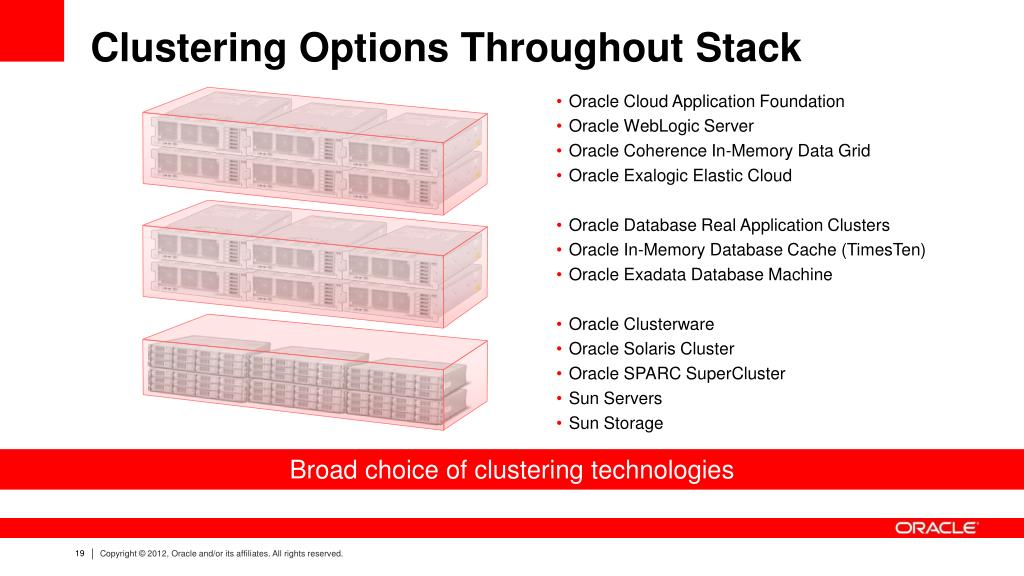 Clustering Options Throughout Stack

• Oracle Cloud Application Foundation
• Oracle WebLogic Server
• Oracle Coherence In-Memory Data Grid
• Oracle Exalogic Elastic Cloud

• Oracle Database Real Application Clusters
• Oracle In-Memory Database Cache (TimesTen)
• Oracle Exadata Database Machine

• Oracle Clusterware
• Oracle Solaris Cluster
• Oracle SPARC SuperCluster
• Sun Servers
• Sun Storage

Broad choice of clustering technologies

ORACLE

19 | Copyright © 2012, Oracle and/or its affiliates. All rights reserved.